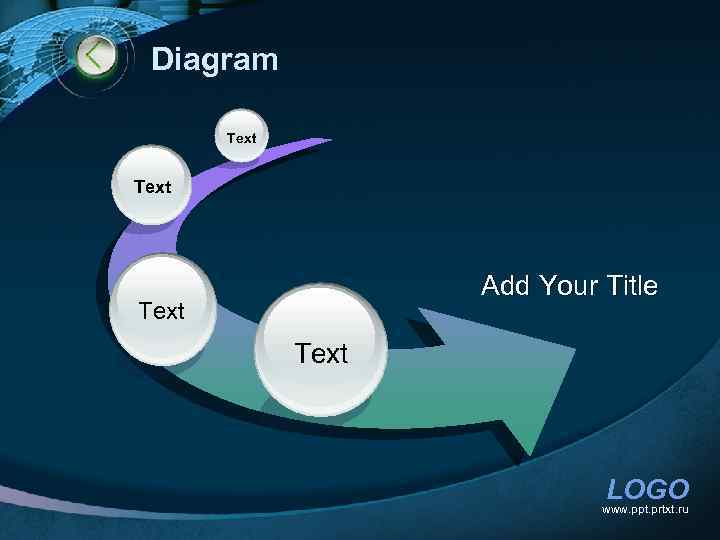 Diagram

Text

Text

Text

Text

Add Your Title

LOGO
www.ppt.prtxt.ru